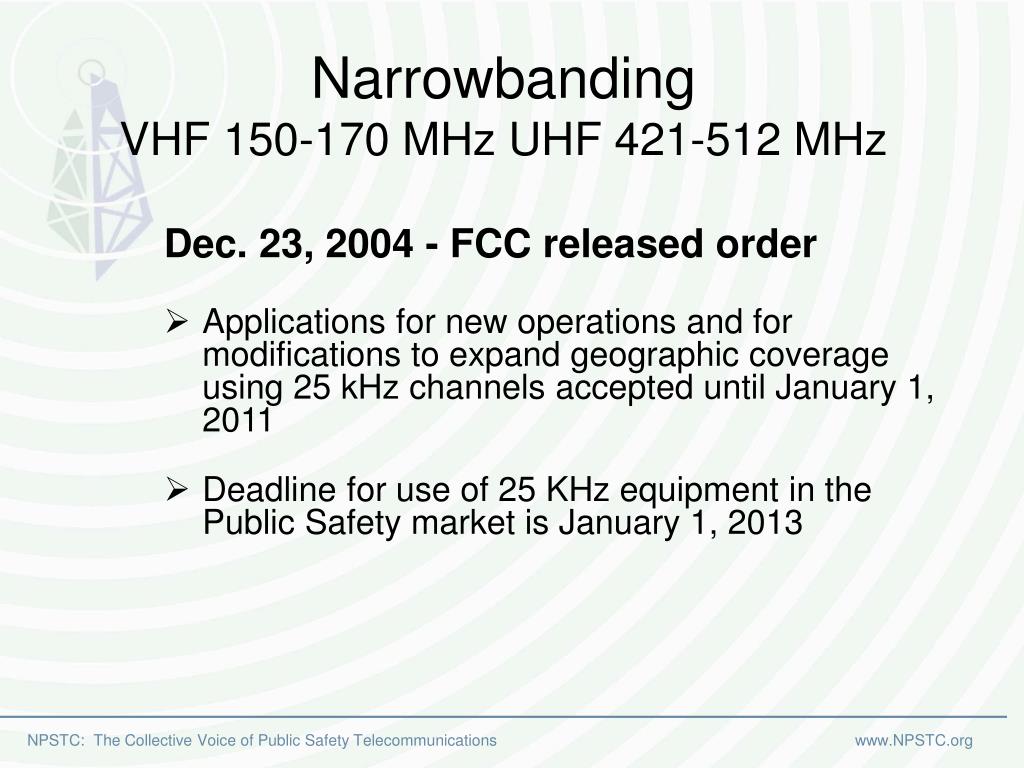 Narrowbanding
VHF 150-170 MHz UHF 421-512 MHz

Dec. 23, 2004 - FCC released order

➢ Applications for new operations and for modifications to expand geographic coverage using 25 kHz channels accepted until January 1, 2011

➢ Deadline for use of 25 KHz equipment in the Public Safety market is January 1, 2013

NPSTC: The Collective Voice of Public Safety Telecommunications

www.NPSTC.org